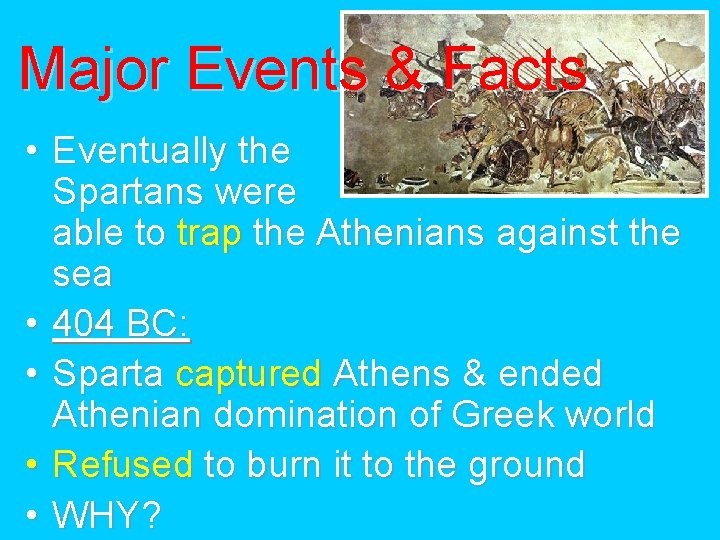 Major Events & Facts

• Eventually the Spartans were able to trap the Athenians against the sea
• 404 BC:
• Sparta captured Athens & ended Athenian domination of Greek world
• Refused to burn it to the ground
• WHY?